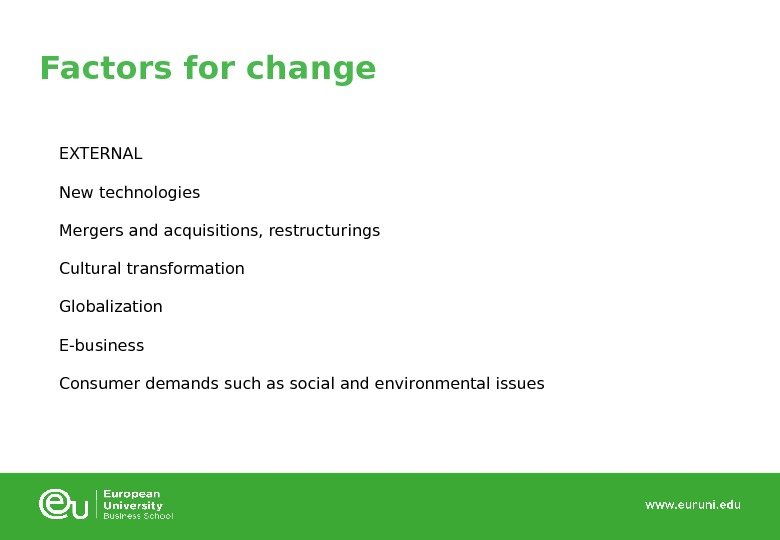 Factors for change

EXTERNAL

New technologies

Mergers and acquisitions, restructurings

Cultural transformation

Globalization

E-business

Consumer demands such as social and environmental issues

eu European University Business School

www.euruni.edu